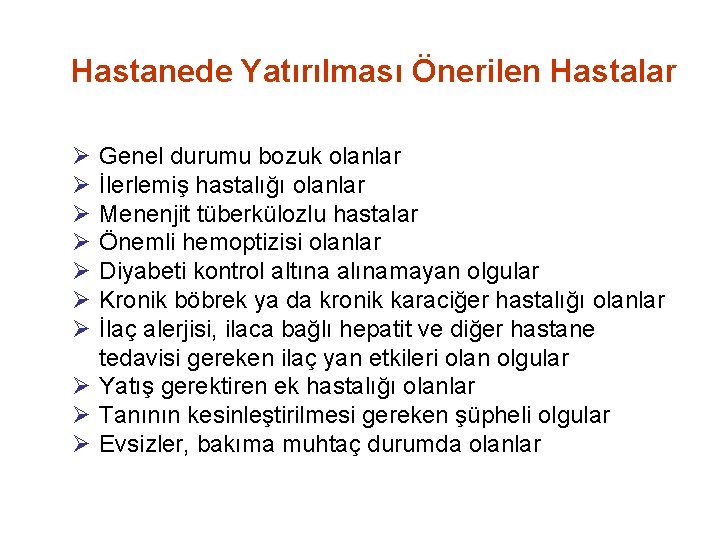 Hastanede Yatırılması Önerilen Hastalar

➢ Genel durumu bozuk olanlar
➢ İlerlemiş hastalığı olanlar
➢ Menenjit tüberkülozlu hastalar
➢ Önemli hemoptizisi olanlar
➢ Diyabeti kontrol altına alınamayan olgular
➢ Kronik böbrek ya da kronik karaciğer hastalığı olanlar
➢ İlaç alerjisi, ilaca bağlı hepatit ve diğer hastane tedavisi gereken ilaç yan etkileri olan olgular
➢ Yatış gerektiren ek hastalığı olanlar
➢ Tanının kesinleştirilmesi gereken şüpheli olgular
➢ Evsizler, bakıma muhtaç durumda olanlar